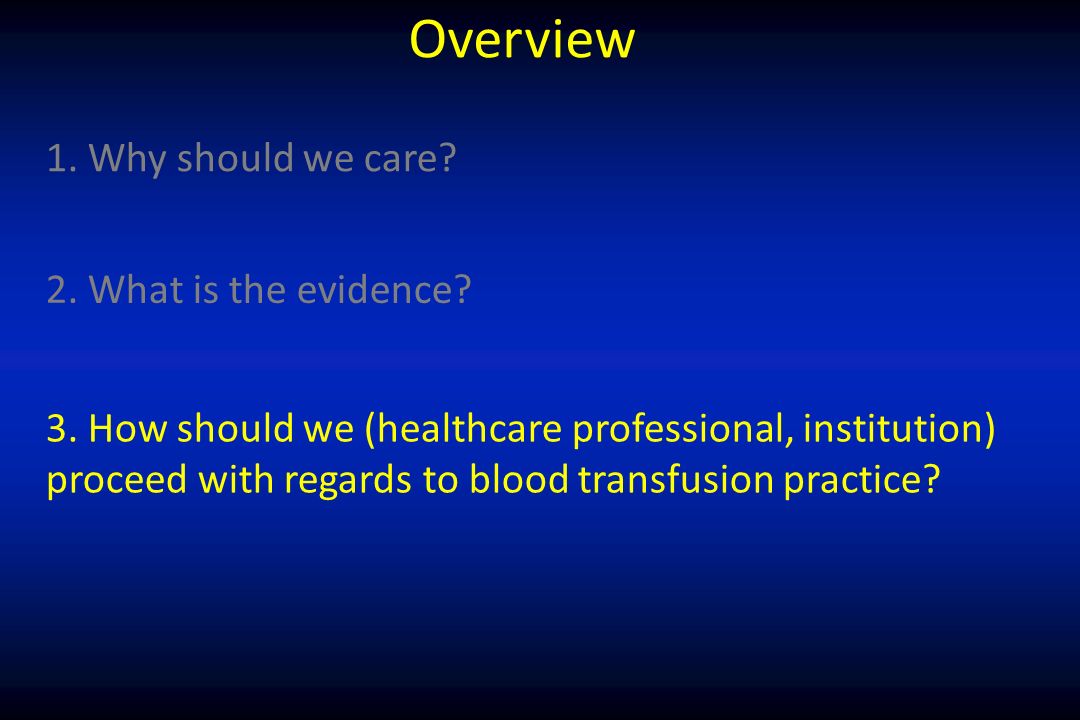 Overview

1. Why should we care?

2. What is the evidence?

3. How should we (healthcare professional, institution) proceed with regards to blood transfusion practice?